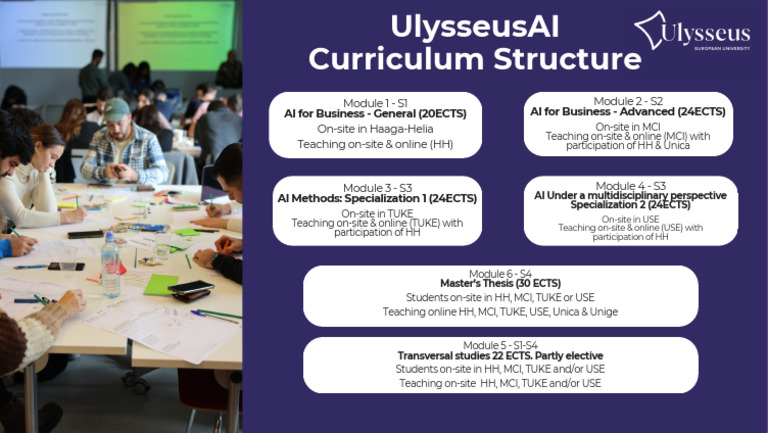 UlysseusAI Curriculum Structure

Ulysseus
EUROPEAN UNIVERSITY

Module 1 - S1
AI for Business - General (20ECTS)
On-site in Haaga-Helia
Teaching on-site & online (HH)

Module 2 - S2
AI for Business - Advanced (24ECTS)
On-site in MCI
Teaching on-site & online (MCI) with participation of HH & Unica

Module 3 - S3
AI Methods: Specialization 1 (24ECTS)
On-site in TUKE
Teaching on-site & online (TUKE) with participation of HH

Module 4 - S3
AI Under a multidisciplinary perspective Specialization 2 (24ECTS)
On-site in USE
Teaching on-site & online (USE) with participation of HH

Module 6 - S4
Master's Thesis (30 ECTS)
Students on-site in HH, MCI, TUKE or USE
Teaching online HH, MCI, TUKE, USE, Unica & Unige

Module 5 - S1-S4
Transversal studies 22 ECTS. Partly elective
Students on-site in HH, MCI, TUKE and/or USE
Teaching on-site HH, MCI, TUKE and/or USE